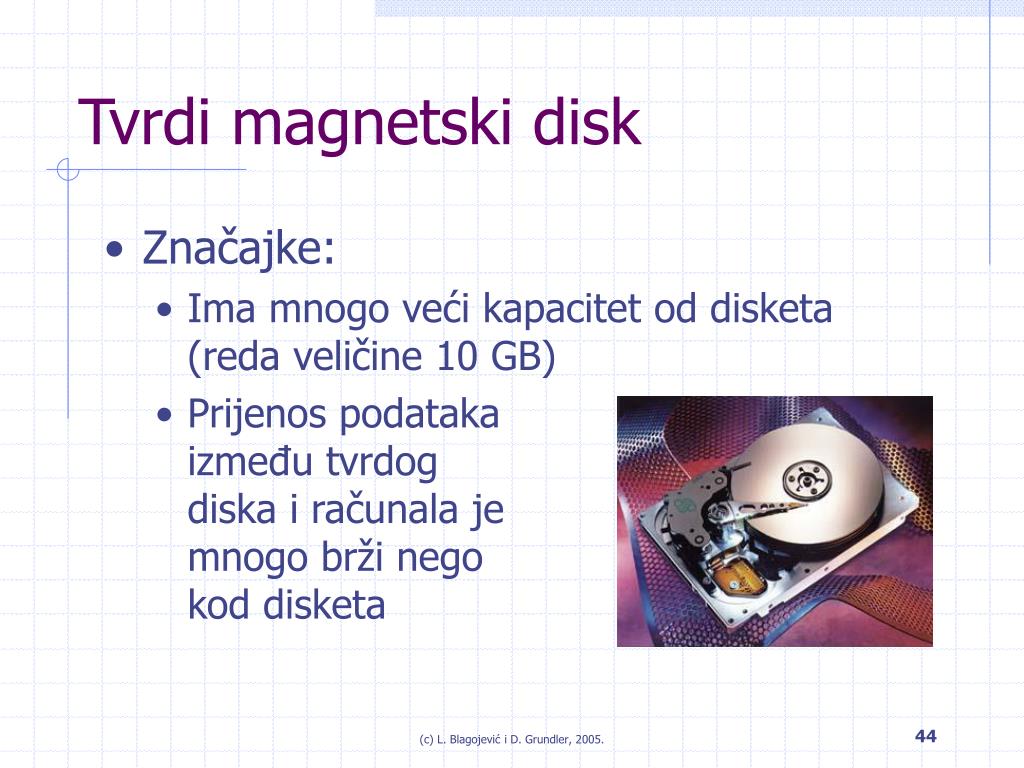 Tvrdi magnetski disk

• Značajke:
 • Ima mnogo veći kapacitet od disketa (reda veličine 10 GB)
 • Prijenos podataka između tvrdog diska i računala je mnogo brži nego kod disketa

(c) L. Blagojević i D. Grundler, 2005.

44